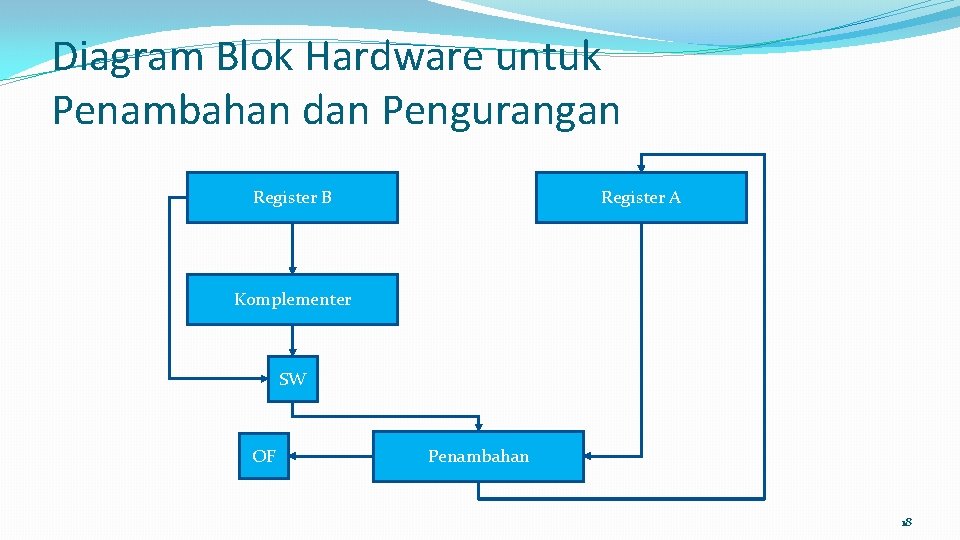 Diagram Blok Hardware untuk Penambahan dan Pengurangan

Register B

Register A

Komplementer

SW

OF

Penambahan

18